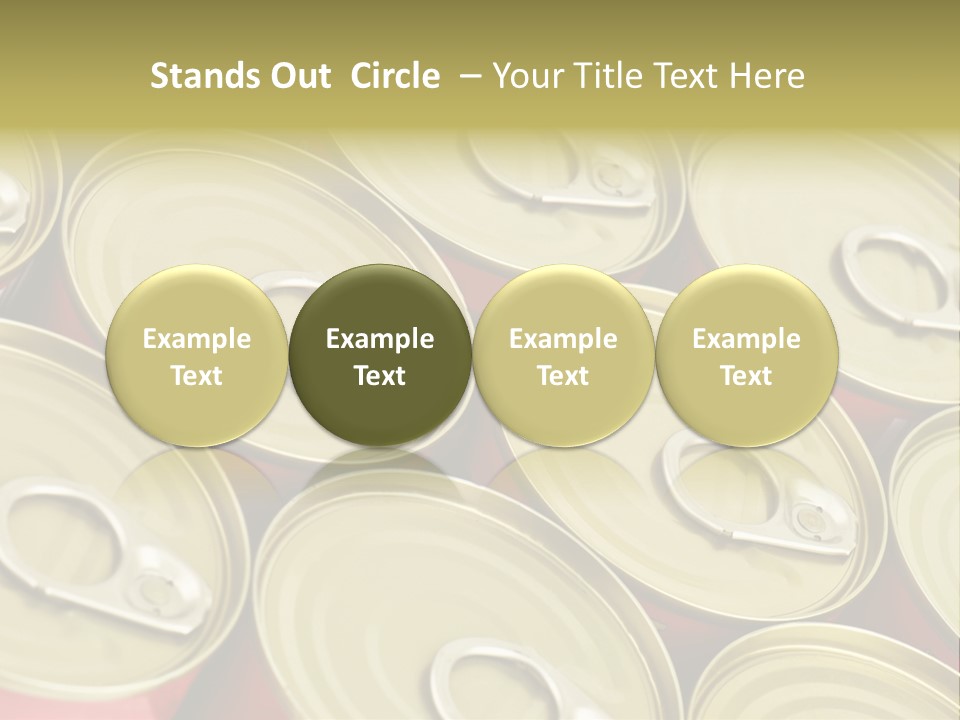 Stands Out Circle – Your Title Text Here

Example Text

Example Text

Example Text

Example Text